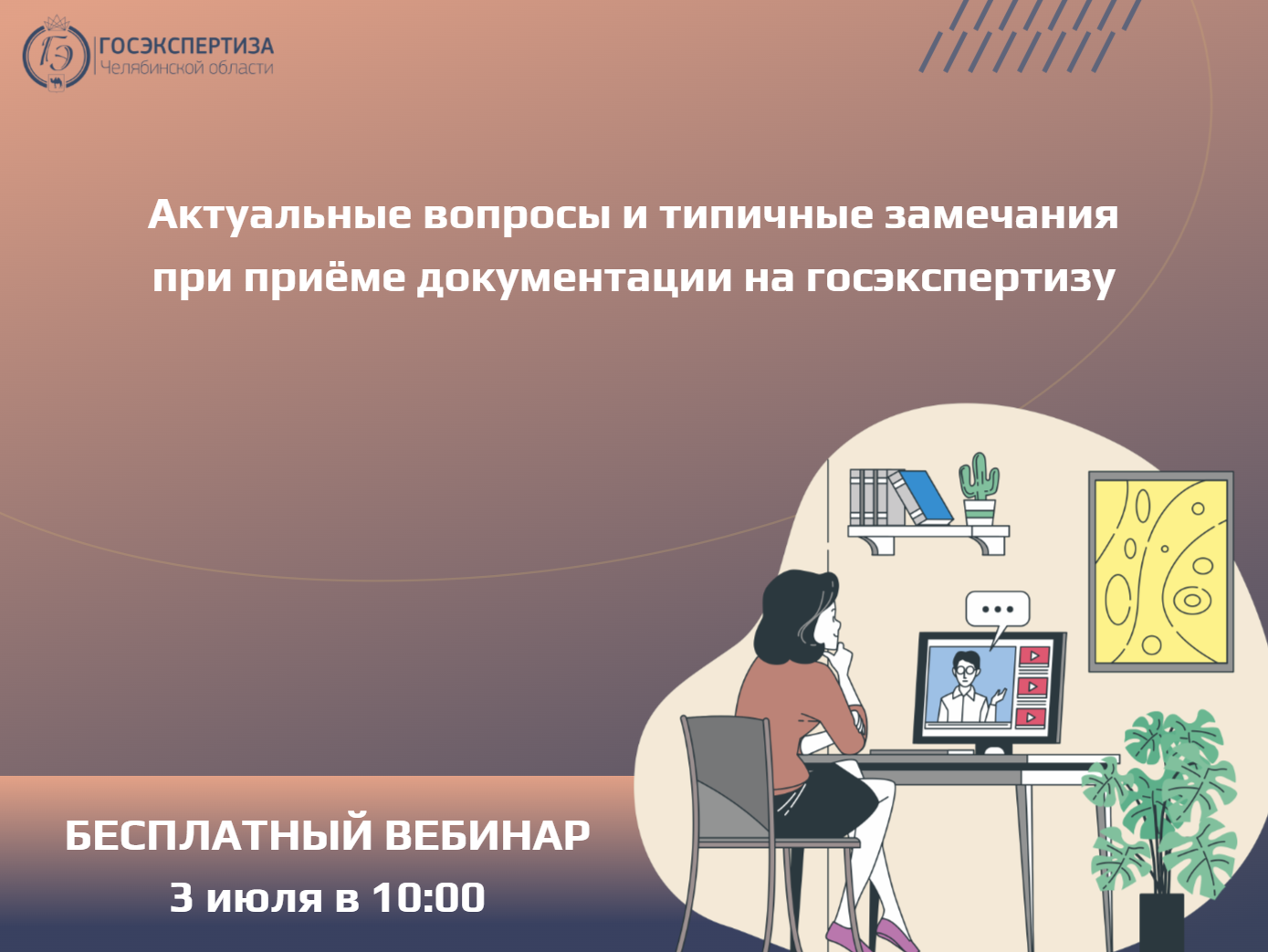 ГЭ ГОСЭКСПЕРТИЗА
Челябинской области

Актуальные вопросы и типичные замечания при приёме документации на госэкспертизу

БЕСПЛАТНЫЙ ВЕБИНАР
3 июля в 10:00